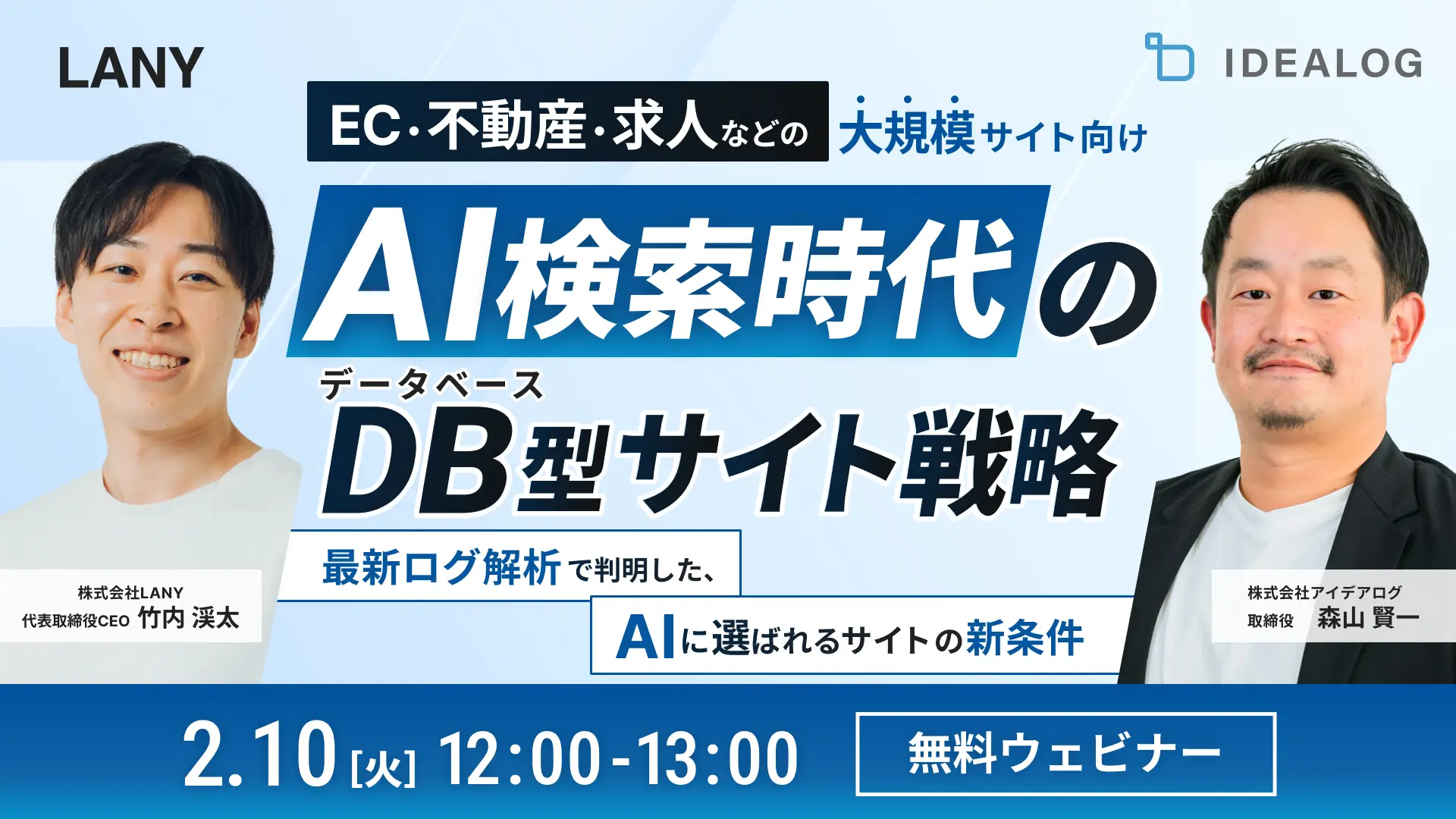 LANY

IDEALOG

EC・不動産・求人などの 大規模サイト向け

AI検索時代の

データベース
DB型サイト戦略

最新ログ解析で判明した、

AIに選ばれるサイトの新条件

株式会社LANY
代表取締役CEO 竹内 渓太

株式会社アイデアログ
取締役 森山 賢一

2.10 [火] 12:00-13:00

無料ウェビナー